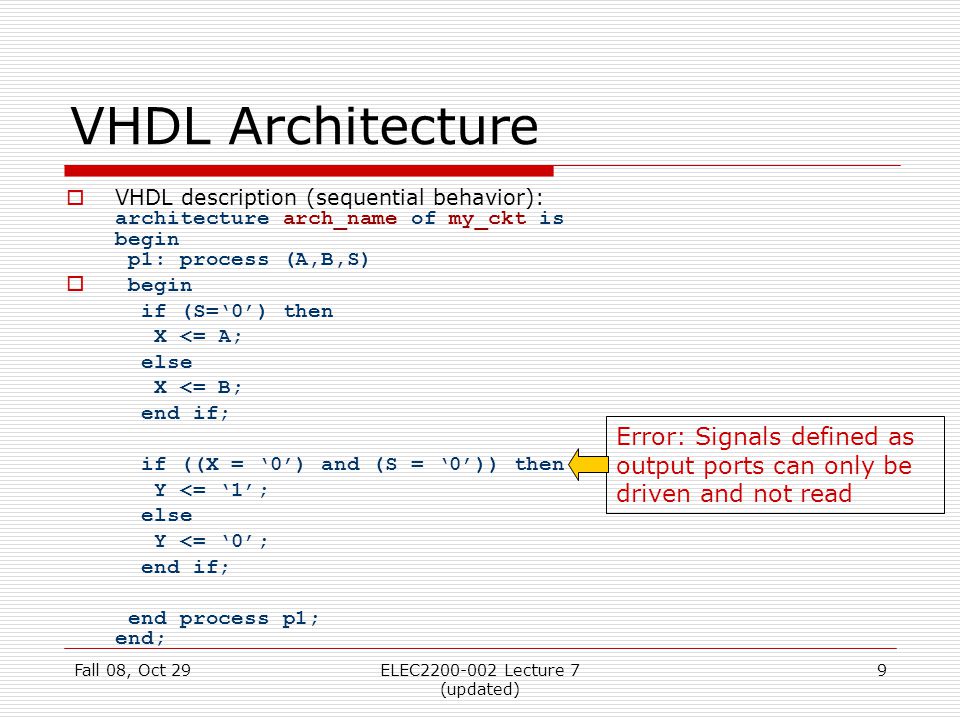 VHDL Architecture

VHDL description (sequential behavior):
architecture arch_name of my_ckt is
begin
p1: process (A,B,S)

begin
if (S=‘0’) then
X <= A;
else
X <= B;
end if;

if ((X = ‘0’) and (S = ‘0’)) then
Y <= ‘1’;
else
Y <= ‘0’;
end if;

end process p1;
end;

Error: Signals defined as output ports can only be driven and not read

Fall 08, Oct 29

ELEC2200-002 Lecture 7 (updated)

9